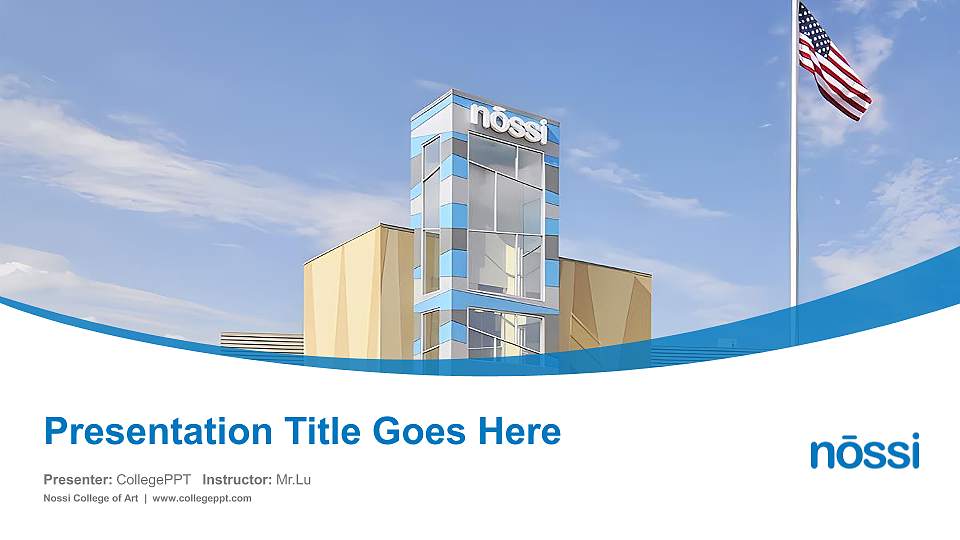 nōssi

Presentation Title Goes Here

Presenter: CollegePPT Instructor: Mr.Lu

Nossi College of Art | www.collegeppt.com

nōssi